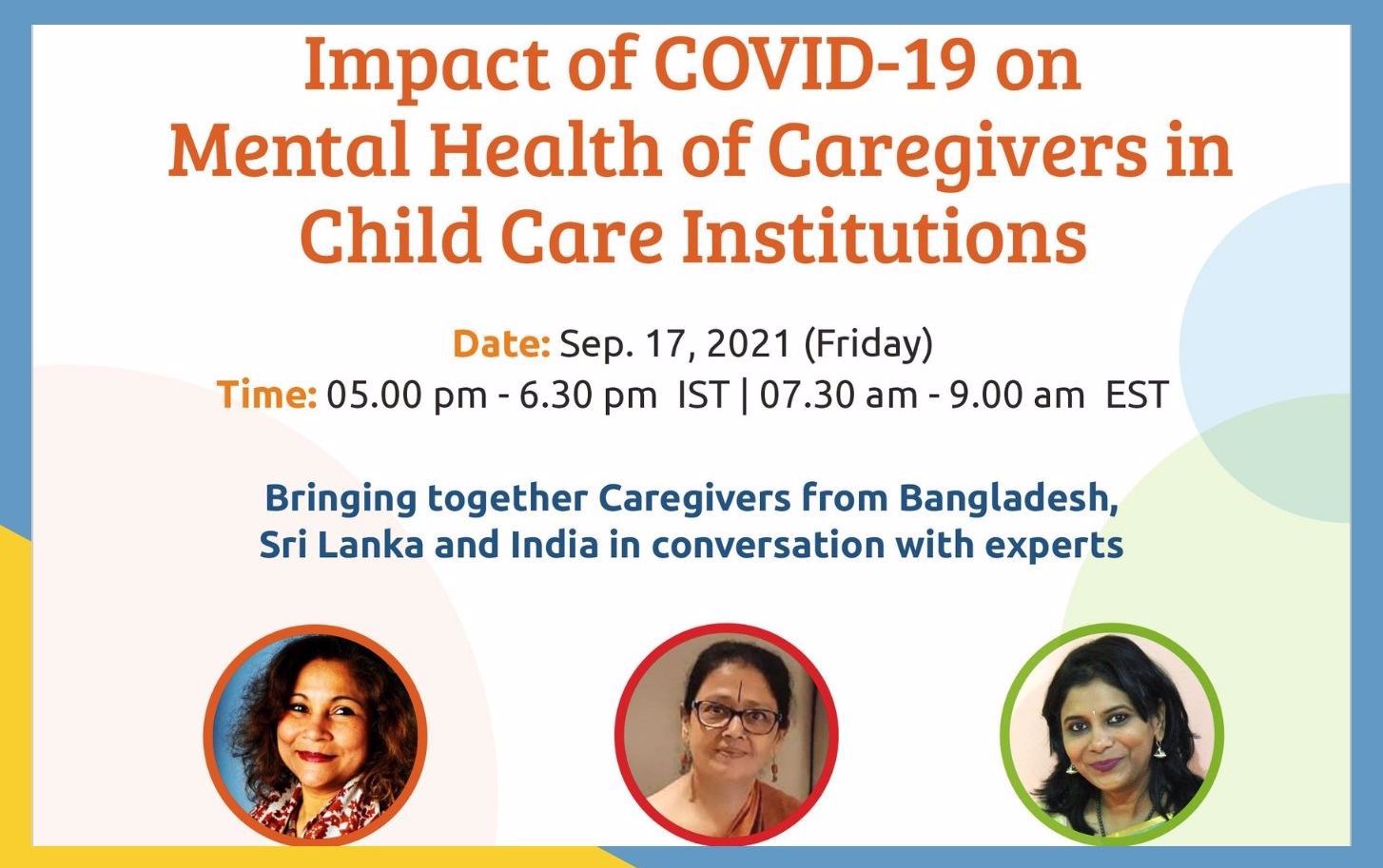 Impact of COVID-19 on Mental Health of Caregivers in Child Care Institutions

Date: Sep. 17, 2021 (Friday)
Time: 05.00 pm - 6.30 pm IST | 07.30 am - 9.00 am EST

Bringing together Caregivers from Bangladesh, Sri Lanka and India in conversation with experts